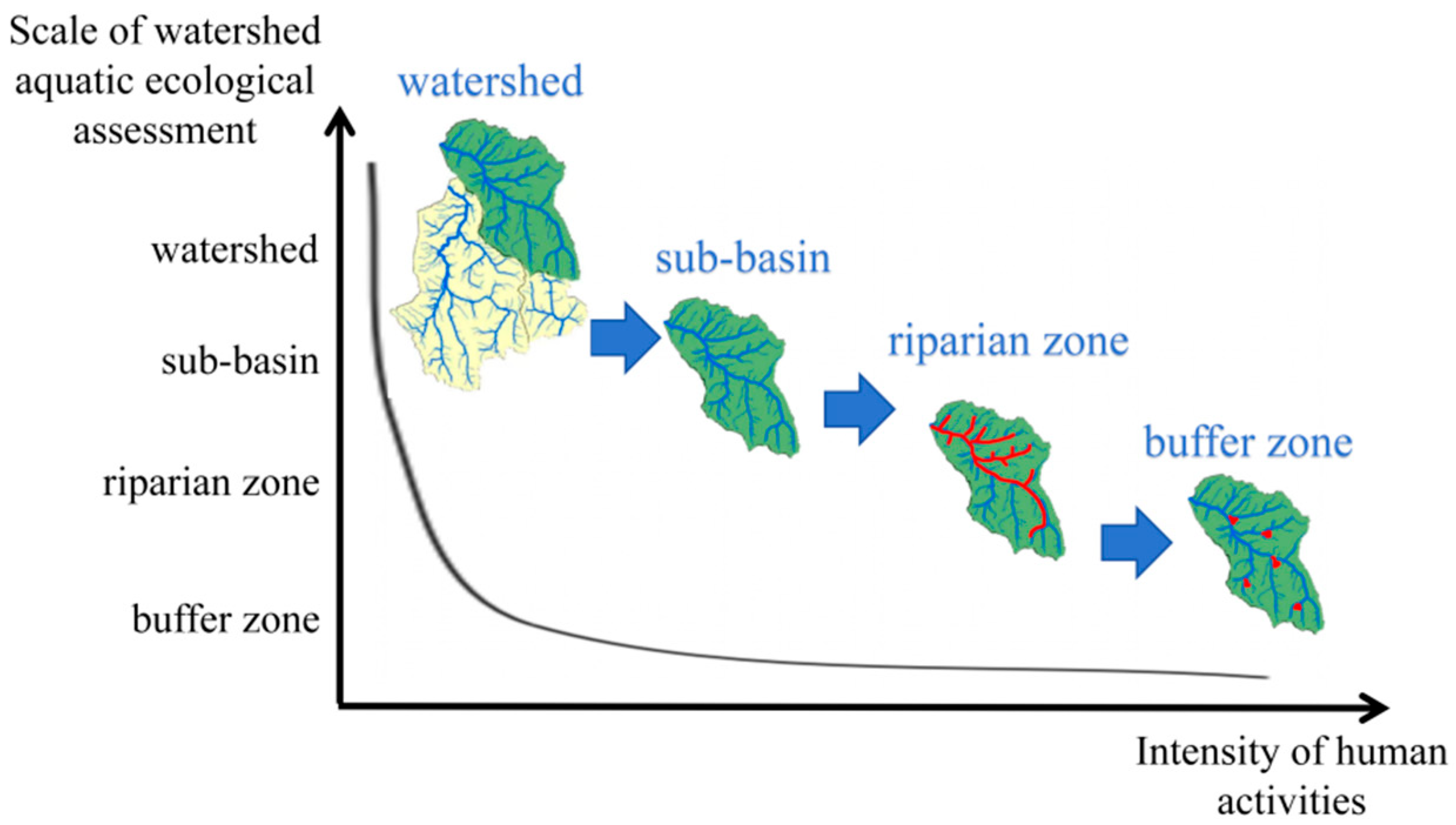 Scale of watershed aquatic ecological assessment

watershed

sub-basin

riparian zone

buffer zone

watershed

sub-basin

riparian zone

buffer zone

Intensity of human activities